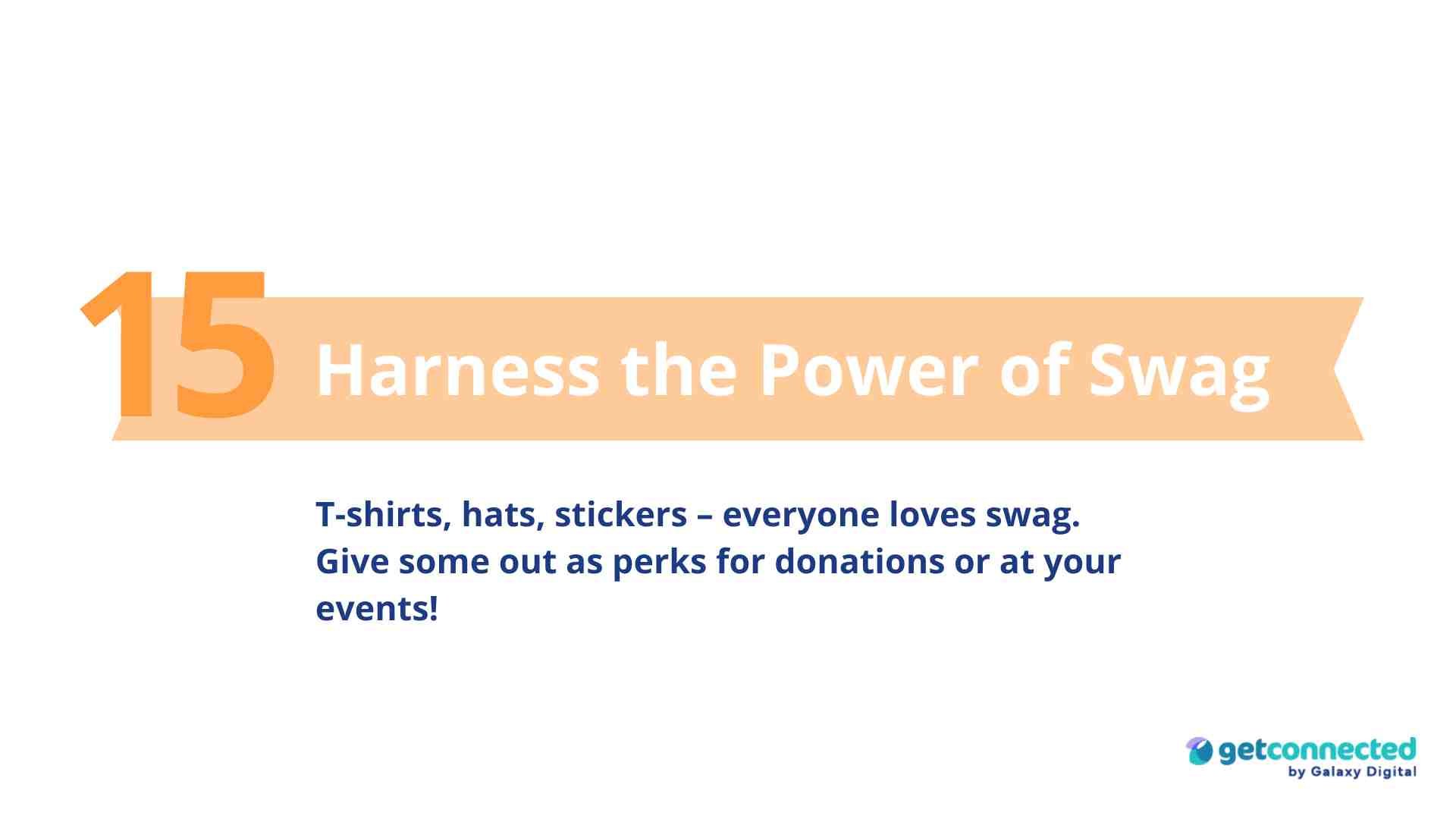 15 Harness the Power of Swag

T-shirts, hats, stickers – everyone loves swag. Give some out as perks for donations or at your events!

getconnected
by Galaxy Digital